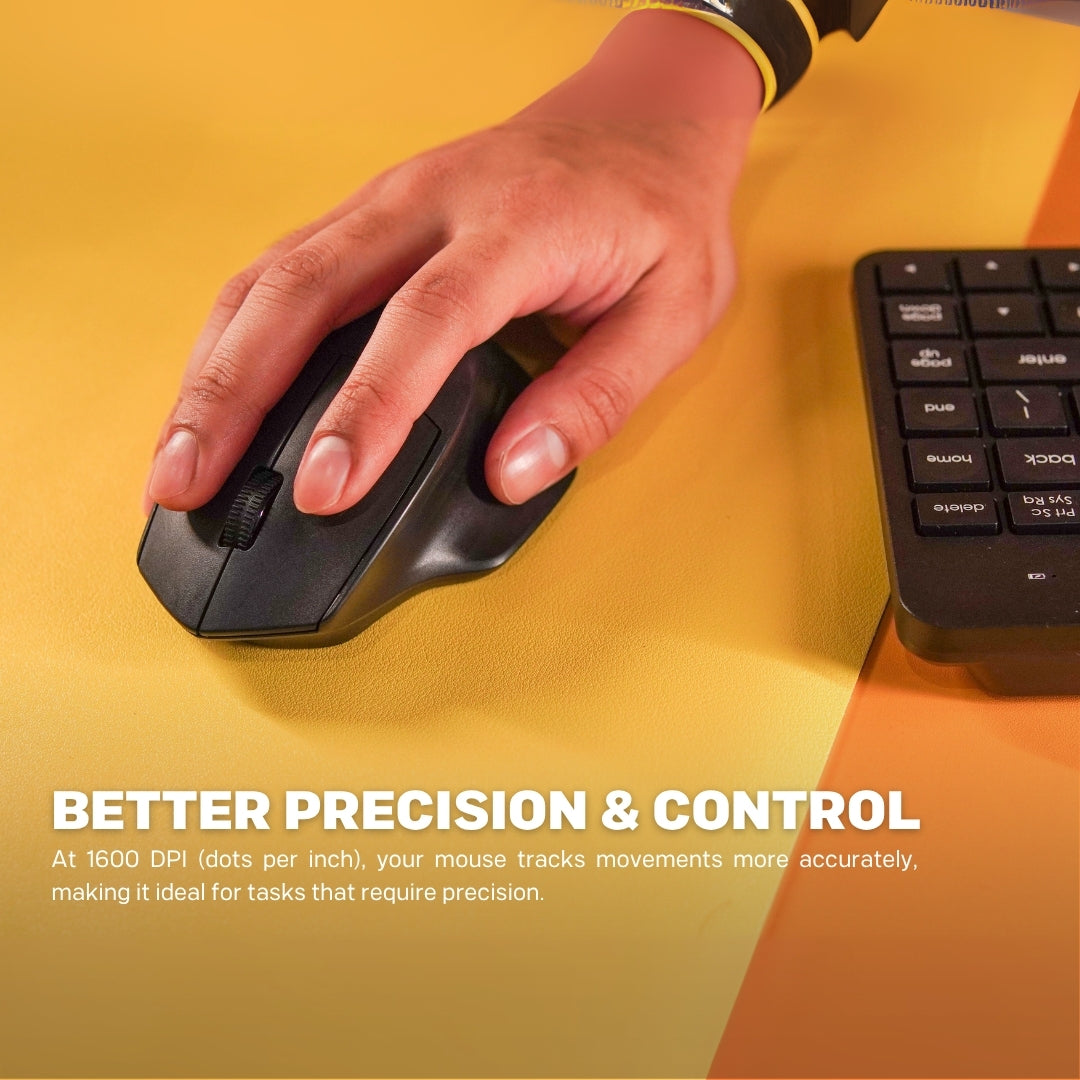 page down
page up
enter
end
home
back
delete
Prt Sc
Sys Rq

BETTER PRECISION & CONTROL

At 1600 DPI (dots per inch), your mouse tracks movements more accurately, making it ideal for tasks that require precision.